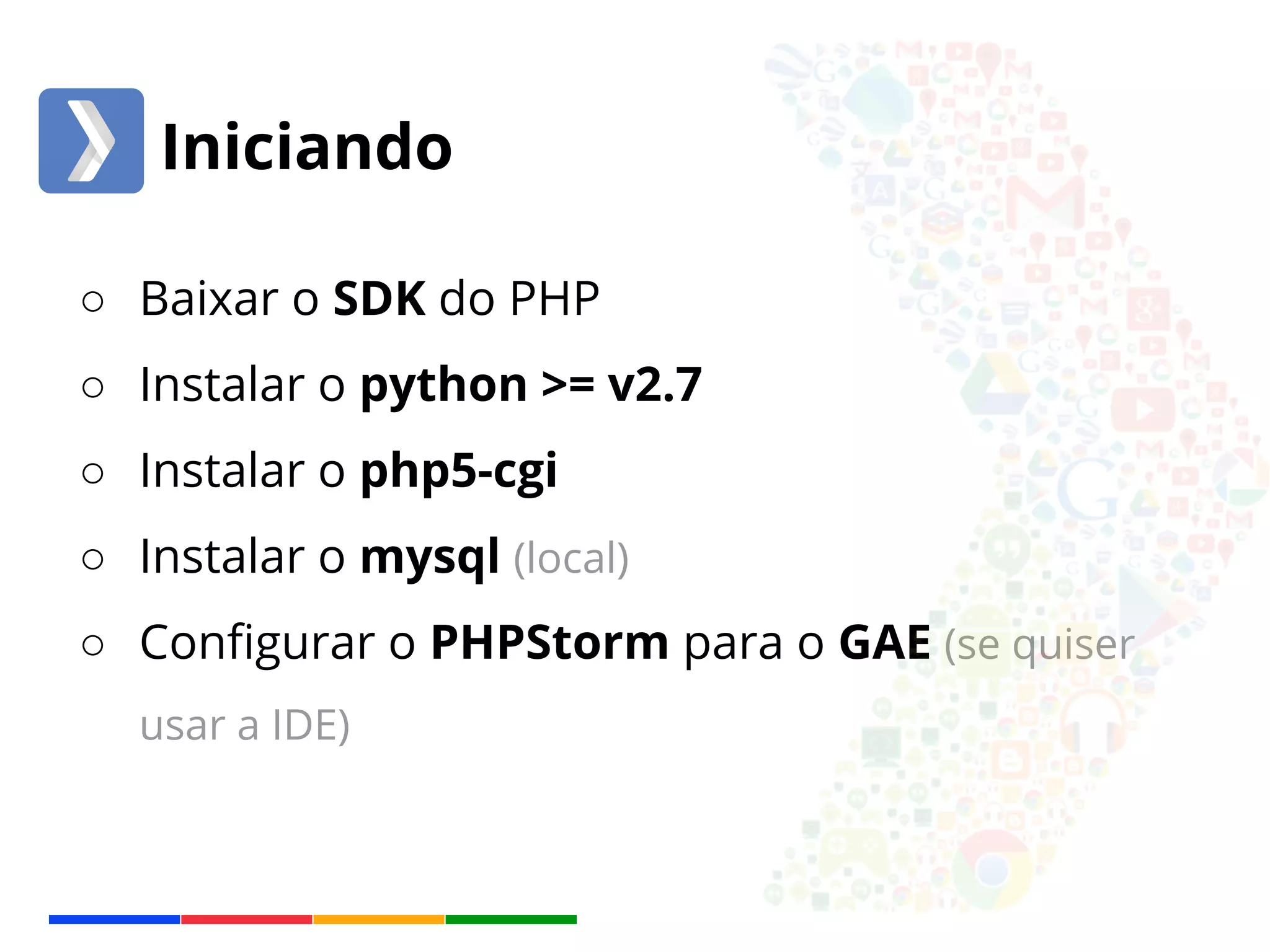 Iniciando

○ Baixar o SDK do PHP
○ Instalar o python >= v2.7
○ Instalar o php5-cgi
○ Instalar o mysql (local)
○ Configurar o PHPStorm para o GAE (se quiser usar a IDE)